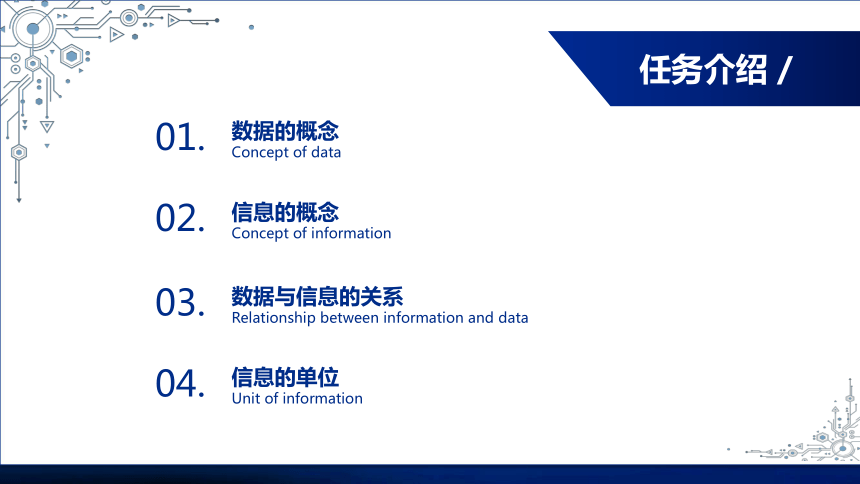 任务介绍 /

01. 数据的概念
Concept of data

02. 信息的概念
Concept of information

03. 数据与信息的关系
Relationship between information and data

04. 信息的单位
Unit of information